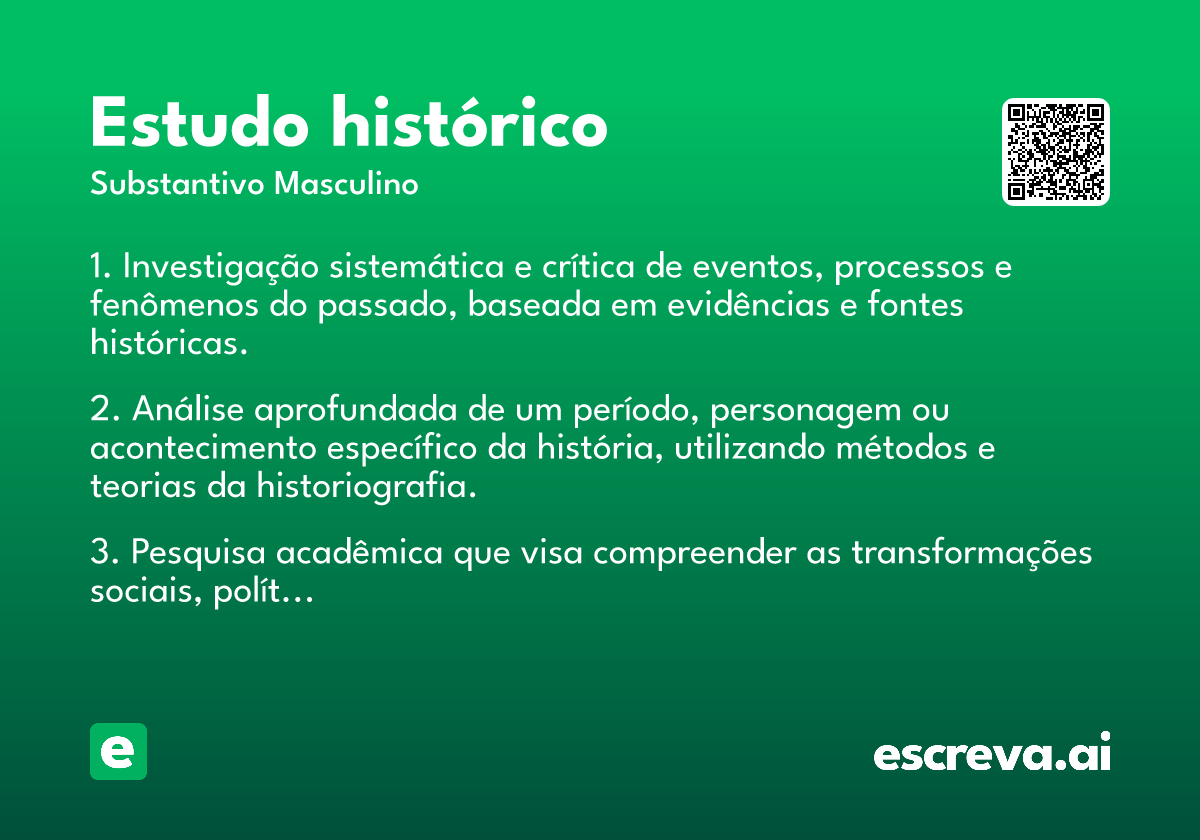 Estudo histórico
Substantivo Masculino

1. Investigação sistemática e crítica de eventos, processos e fenômenos do passado, baseada em evidências e fontes históricas.

2. Análise aprofundada de um período, personagem ou acontecimento específico da história, utilizando métodos e teorias da historiografia.

3. Pesquisa acadêmica que visa compreender as transformações sociais, polít...

e

escreva.ai